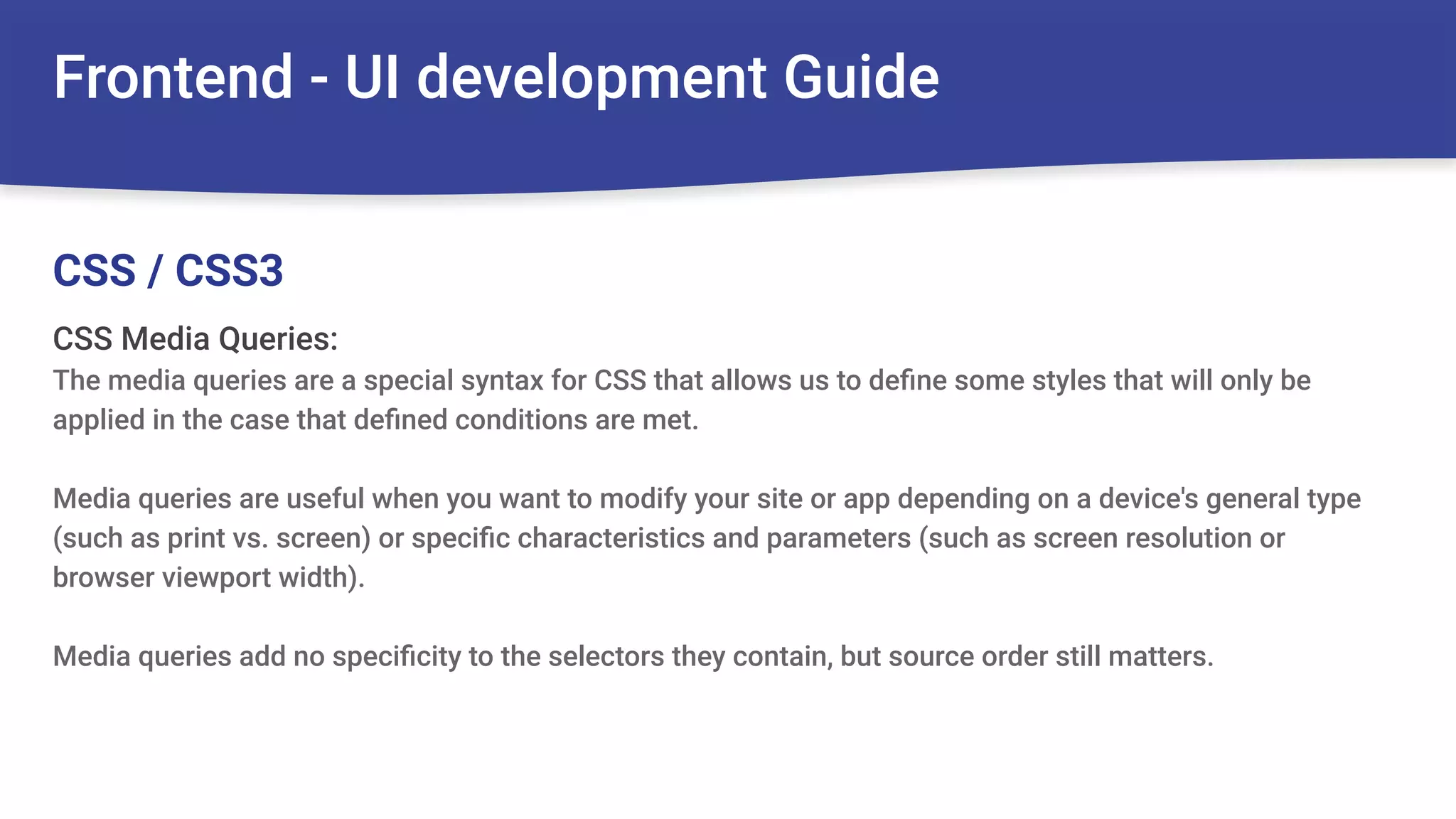 Frontend - UI development Guide

CSS / CSS3

CSS Media Queries:
The media queries are a special syntax for CSS that allows us to define some styles that will only be applied in the case that defined conditions are met.

Media queries are useful when you want to modify your site or app depending on a device's general type (such as print vs. screen) or specific characteristics and parameters (such as screen resolution or browser viewport width).

Media queries add no specificity to the selectors they contain, but source order still matters.